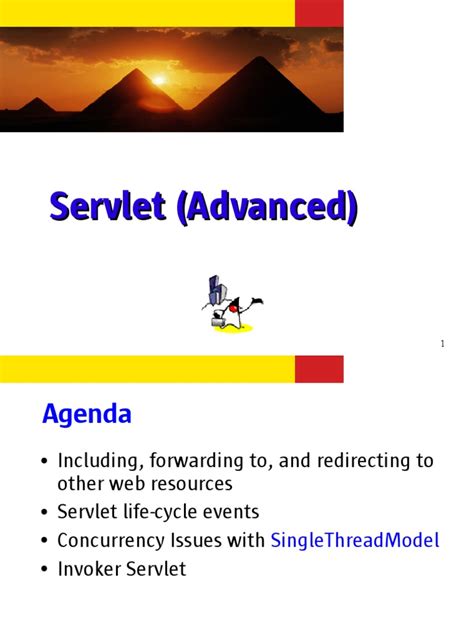 Servlet (Advanced)

1

Agenda

• Including, forwarding to, and redirecting to other web resources
• Servlet life-cycle events
• Concurrency Issues with SingleThreadModel
• Invoker Servlet